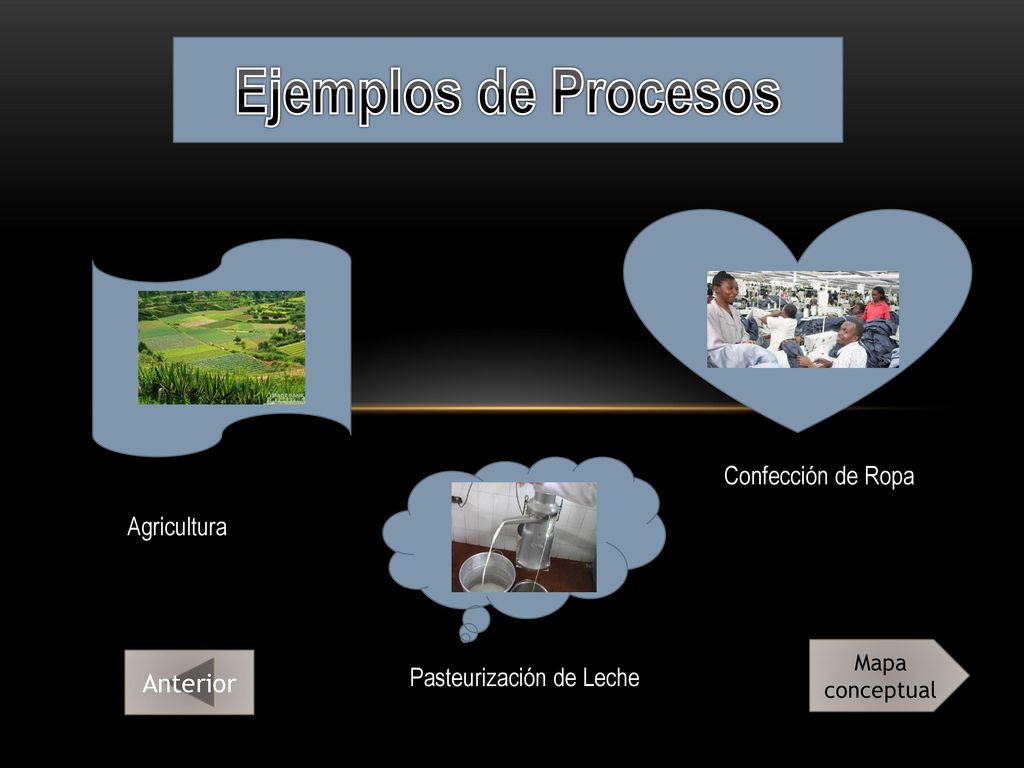 Ejemplos de Procesos

Confección de Ropa

Agricultura

Pasteurización de Leche

Anterior

Mapa conceptual